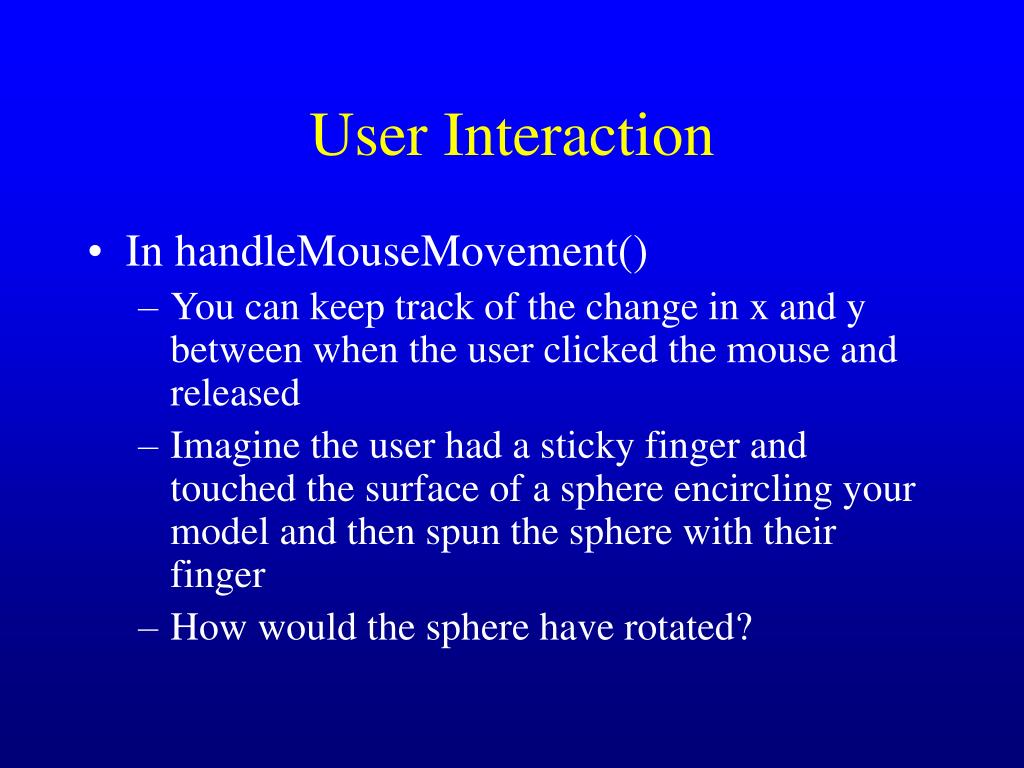 User Interaction

• In handleMouseMovement()
– You can keep track of the change in x and y between when the user clicked the mouse and released
– Imagine the user had a sticky finger and touched the surface of a sphere encircling your model and then spun the sphere with their finger
– How would the sphere have rotated?